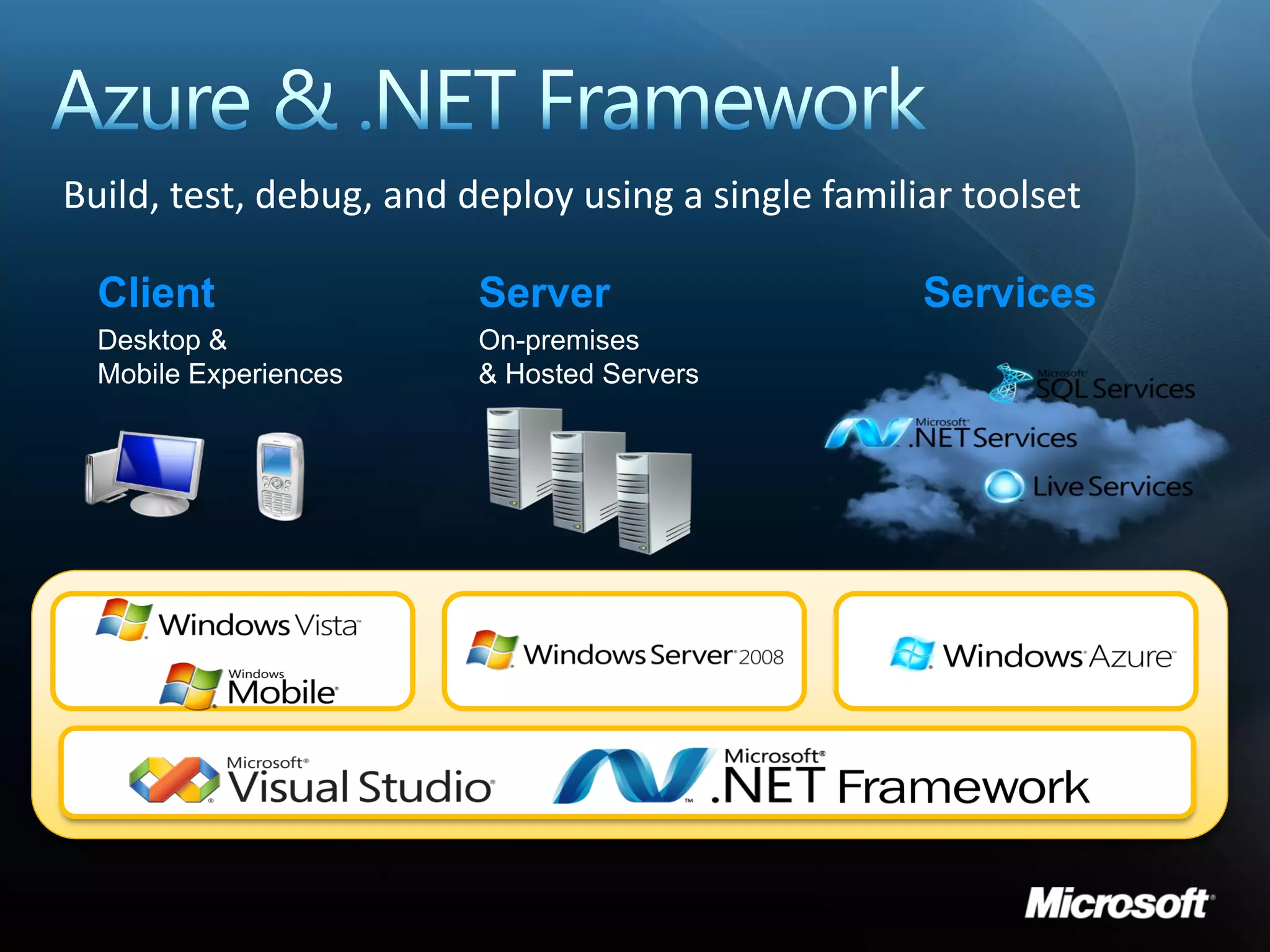 Azure & .NET Framework

Build, test, debug, and deploy using a single familiar toolset

Client
Desktop & Mobile Experiences

Server
On-premises & Hosted Servers

Services

Microsoft SQL Services

Microsoft .NET Services

Live Services

Windows Vista

Windows Mobile

Windows Server 2008

Windows Azure

Microsoft Visual Studio

Microsoft .NET Framework

Microsoft